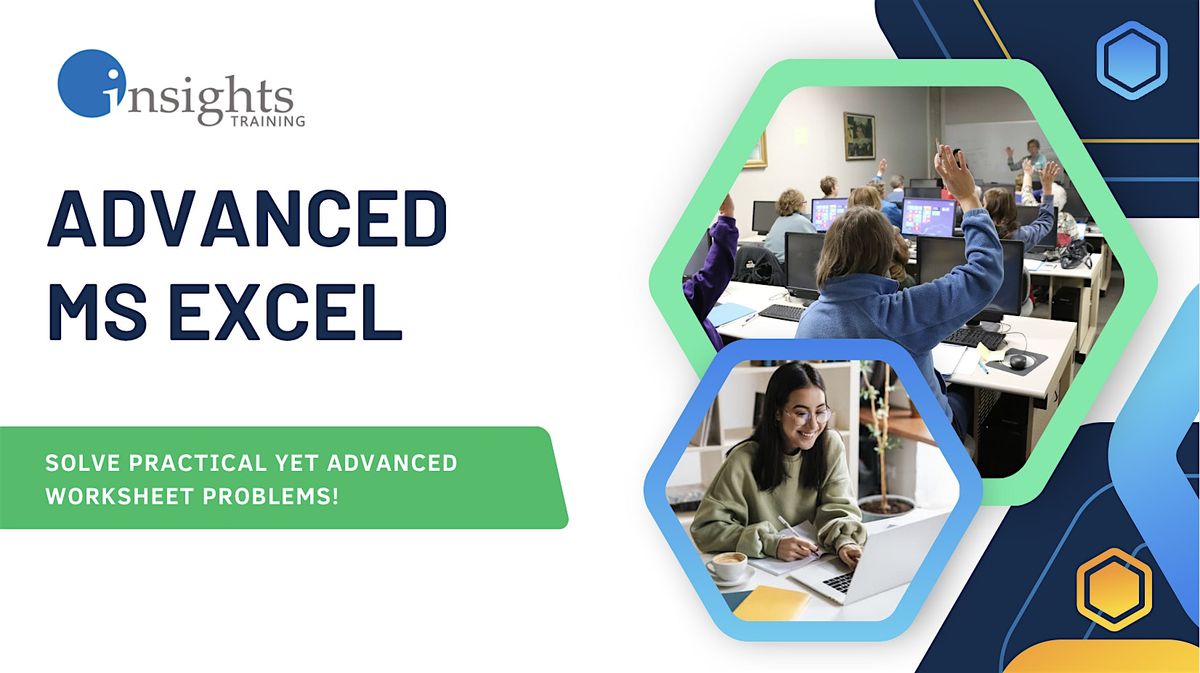 insights
TRAINING

ADVANCED MS EXCEL

SOLVE PRACTICAL YET ADVANCED WORKSHEET PROBLEMS!